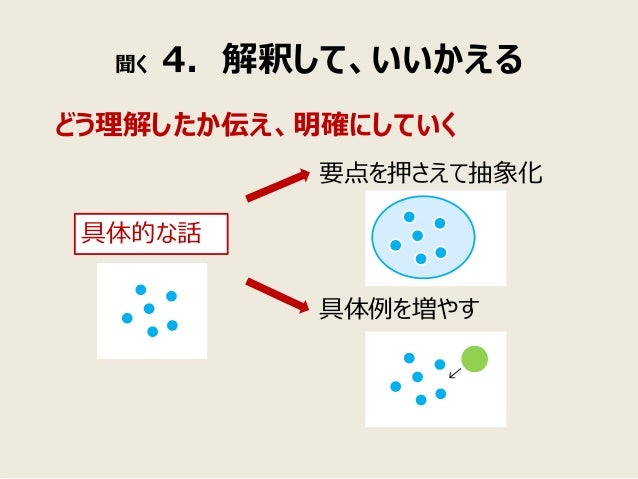 聞く 4. 解釈して、いいかえる

どう理解したか伝え、明確にしていく

具体的な話

要点を押さえて抽象化

具体例を増やす